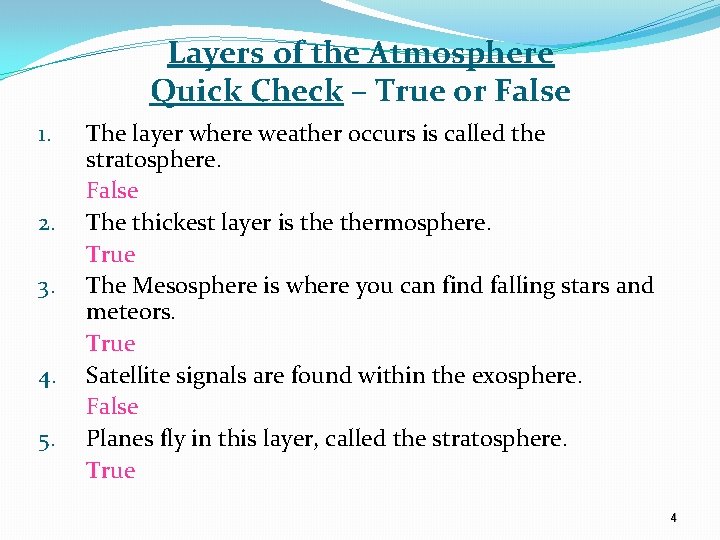 Layers of the Atmosphere
Quick Check – True or False

1. The layer where weather occurs is called the stratosphere.
False
2. The thickest layer is the thermosphere.
True
3. The Mesosphere is where you can find falling stars and meteors.
True
4. Satellite signals are found within the exosphere.
False
5. Planes fly in this layer, called the stratosphere.
True

4